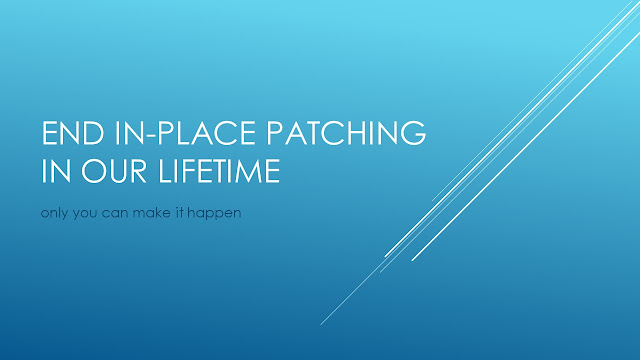 END IN-PLACE PATCHING IN OUR LIFETIME

only you can make it happen